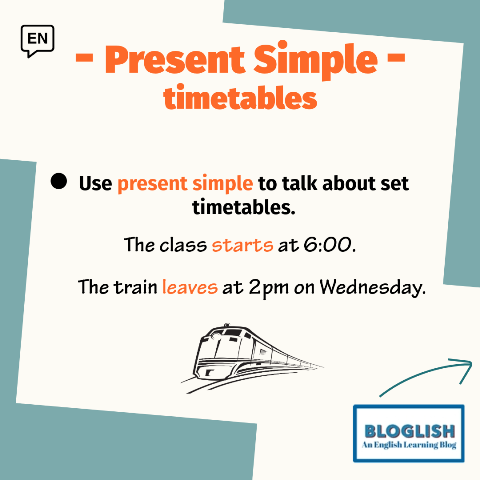 EN

- Present Simple -
timetables

● Use present simple to talk about set timetables.

The class starts at 6:00.

The train leaves at 2pm on Wednesday.

BLOGLISH
An English Learning Blog